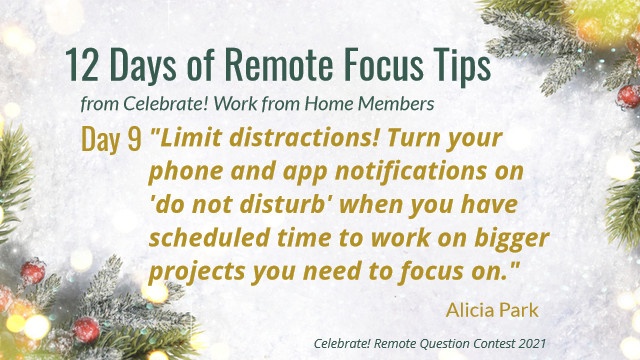 12 Days of Remote Focus Tips

from Celebrate! Work from Home Members

Day 9 "Limit distractions! Turn your phone and app notifications on 'do not disturb' when you have scheduled time to work on bigger projects you need to focus on."

Alicia Park

Celebrate! Remote Question Contest 2021